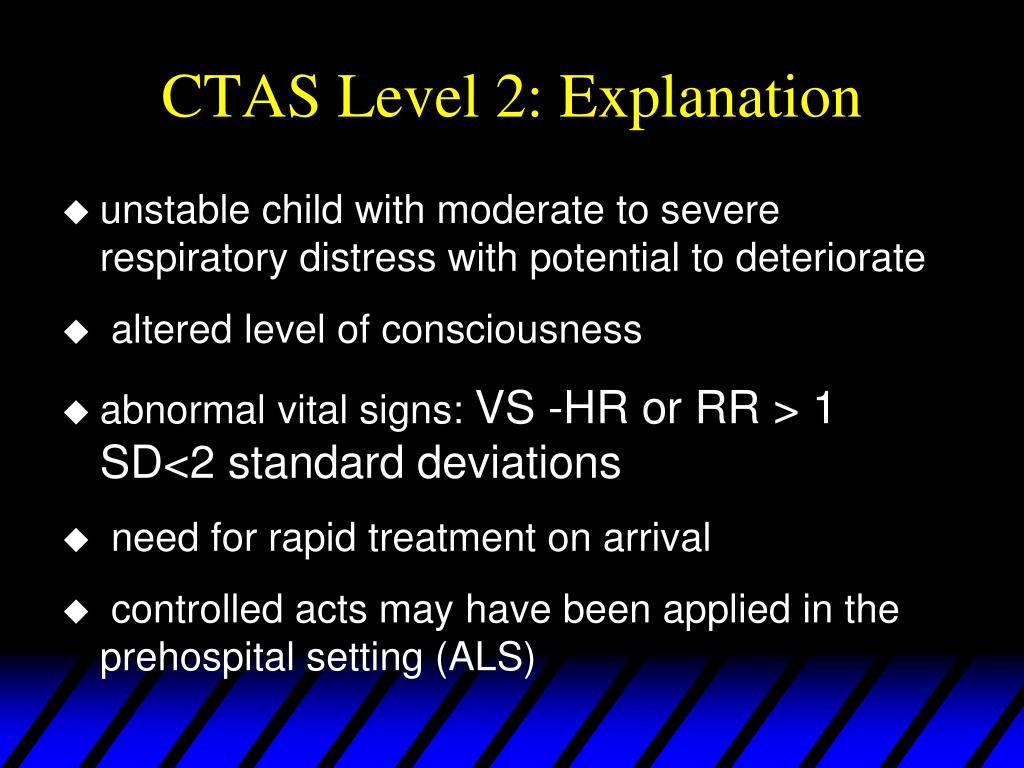 CTAS Level 2: Explanation

◆ unstable child with moderate to severe respiratory distress with potential to deteriorate

◆ altered level of consciousness

◆ abnormal vital signs: VS -HR or RR > 1 SD<2 standard deviations

◆ need for rapid treatment on arrival

◆ controlled acts may have been applied in the prehospital setting (ALS)